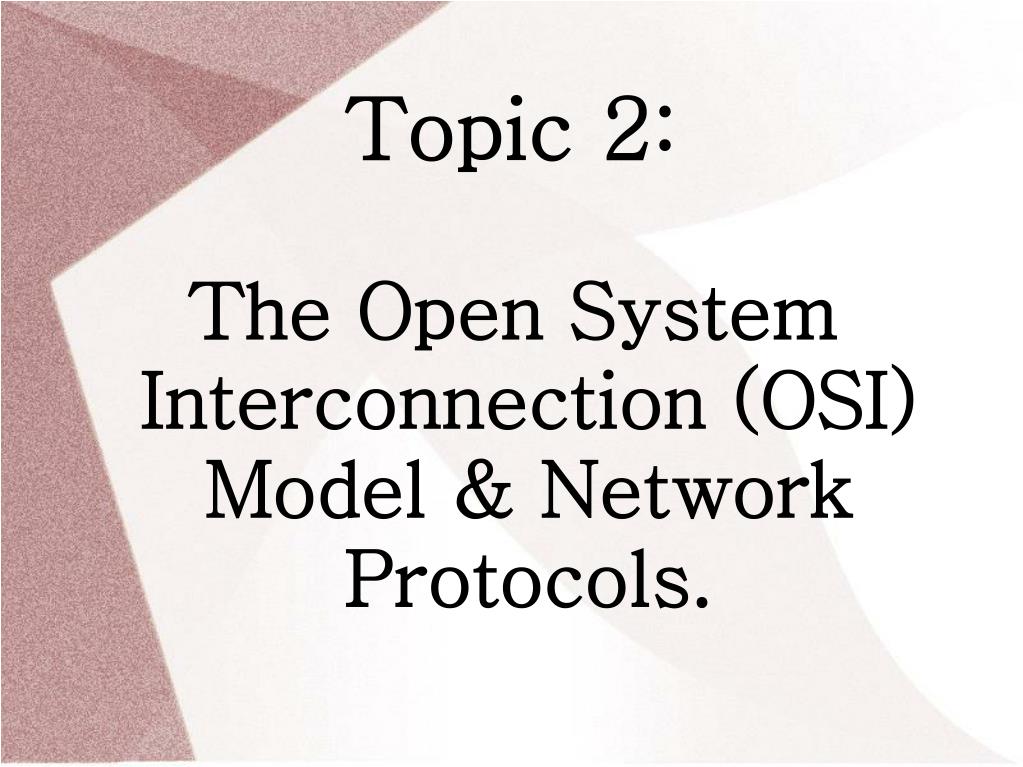 Topic 2:

The Open System Interconnection (OSI) Model & Network Protocols.